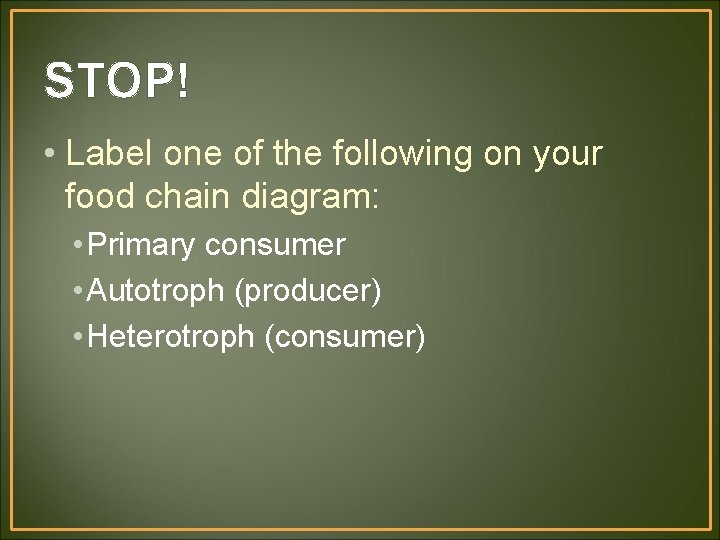 STOP!

• Label one of the following on your food chain diagram:

• Primary consumer

• Autotroph (producer)

• Heterotroph (consumer)